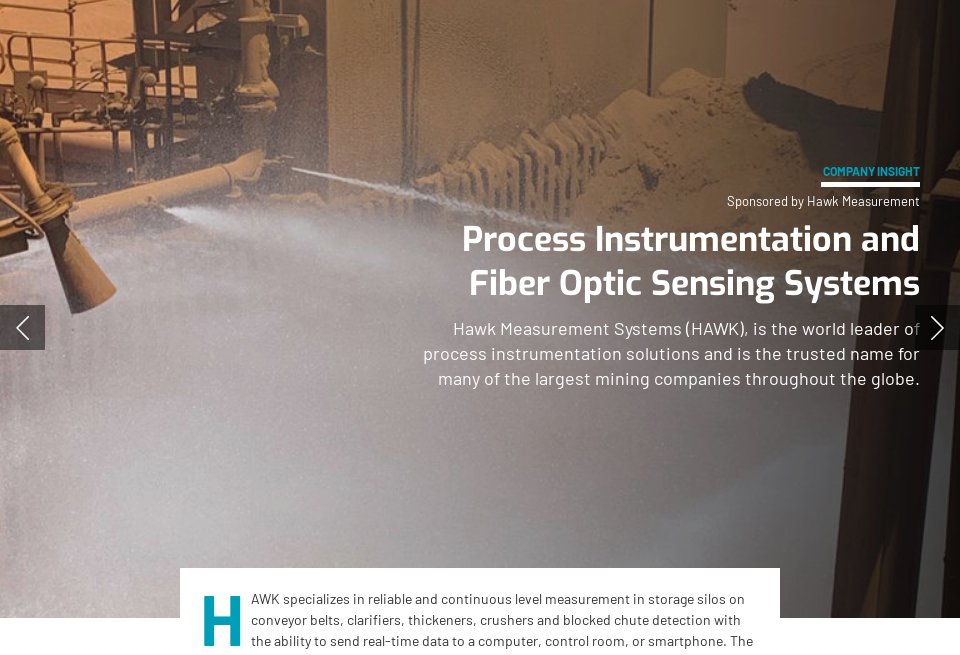 COMPANY INSIGHT

Sponsored by Hawk Measurement

Process Instrumentation and Fiber Optic Sensing Systems

Hawk Measurement Systems (HAWK), is the world leader of process instrumentation solutions and is the trusted name for many of the largest mining companies throughout the globe.

HAWK specializes in reliable and continuous level measurement in storage silos on conveyor belts, clarifiers, thickeners, crushers and blocked chute detection with the ability to send real-time data to a computer, control room, or smartphone. The